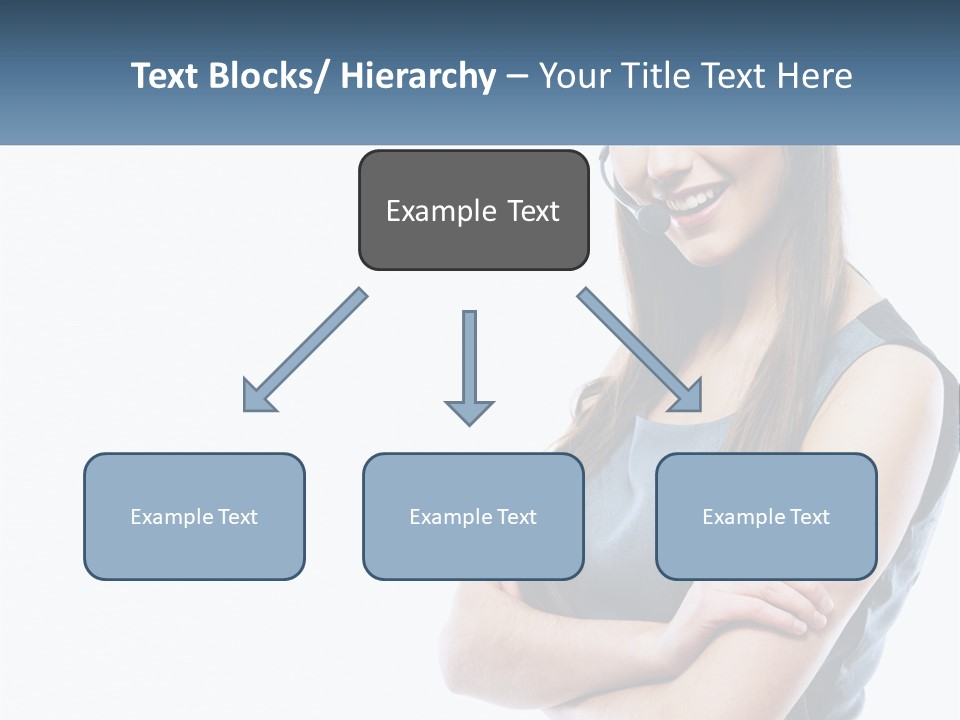 Text Blocks/ Hierarchy – Your Title Text Here

Example Text

Example Text

Example Text

Example Text